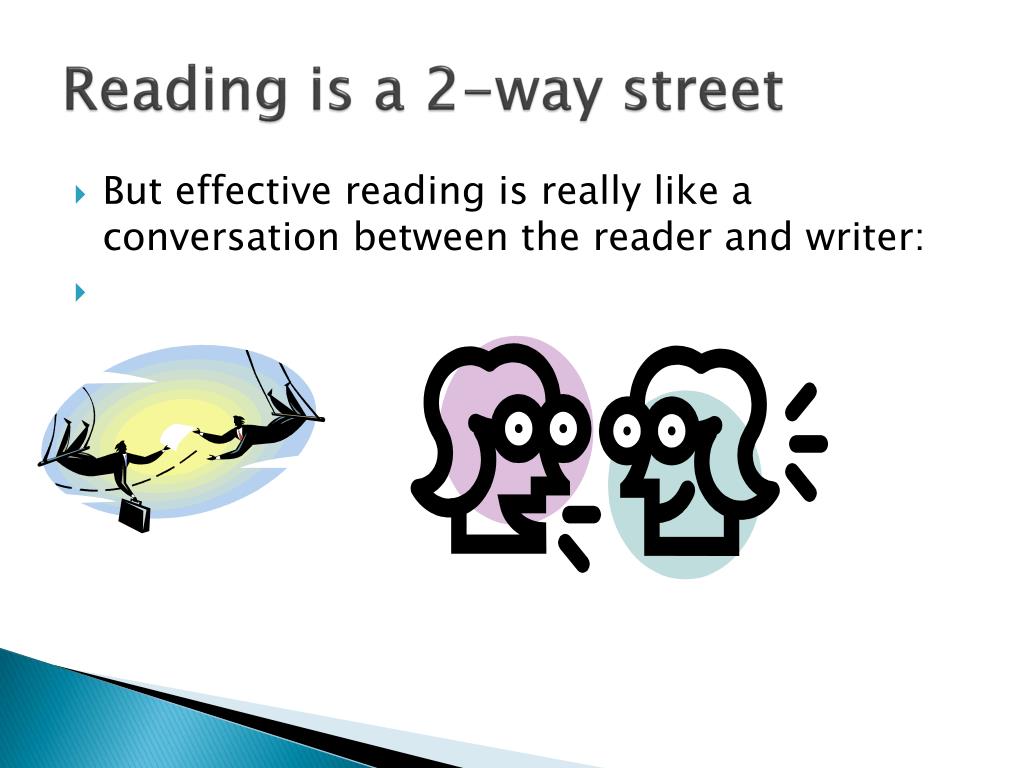 Reading is a 2-way street

But effective reading is really like a conversation between the reader and writer: